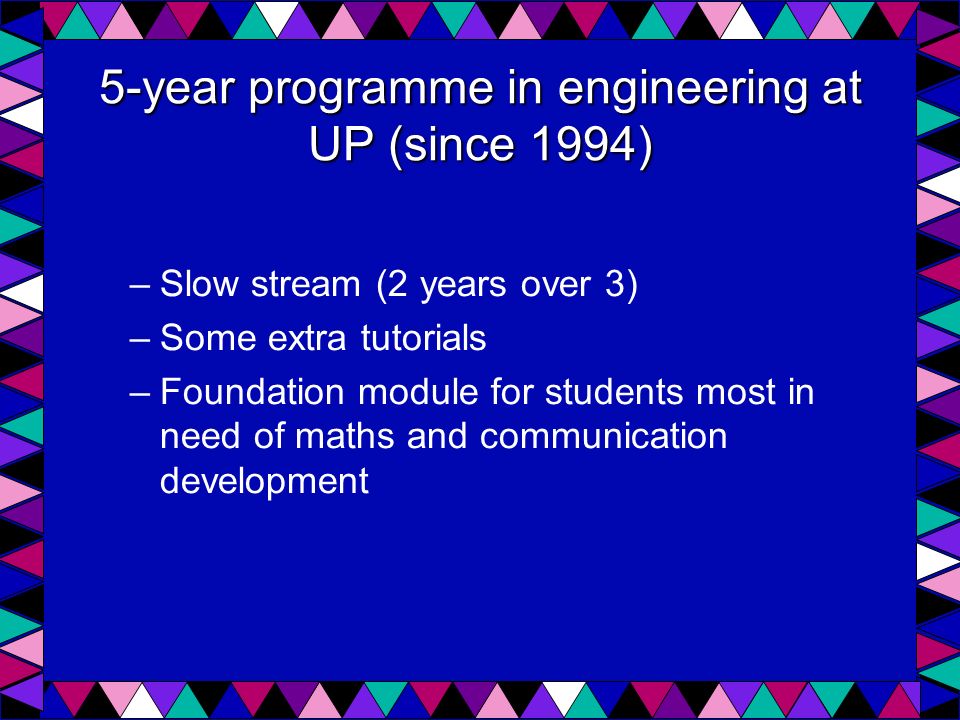 5-year programme in engineering at UP (since 1994)

– Slow stream (2 years over 3)
– Some extra tutorials
– Foundation module for students most in need of maths and communication development